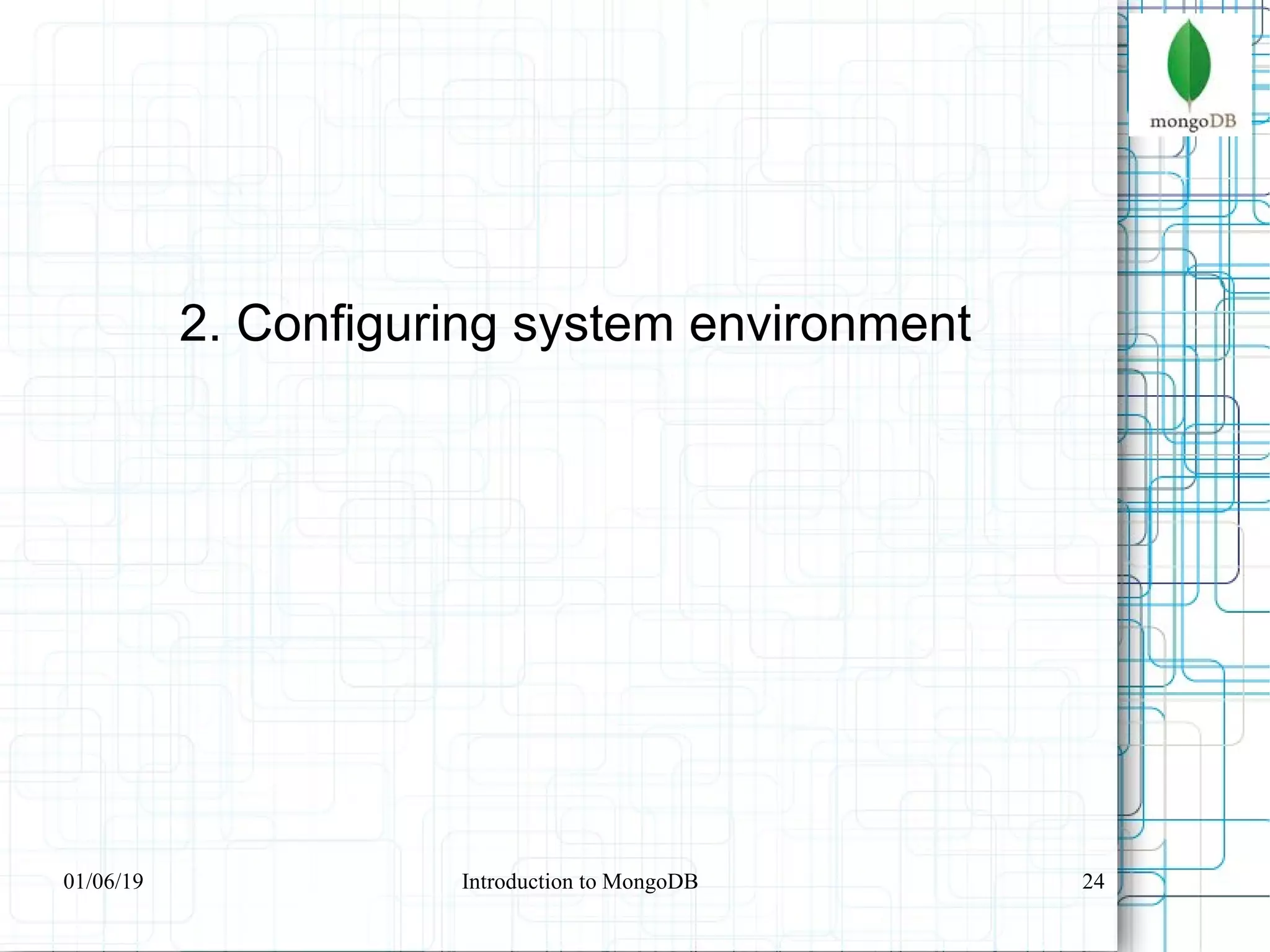 mongoDB

2. Configuring system environment

01/06/19

Introduction to MongoDB

24